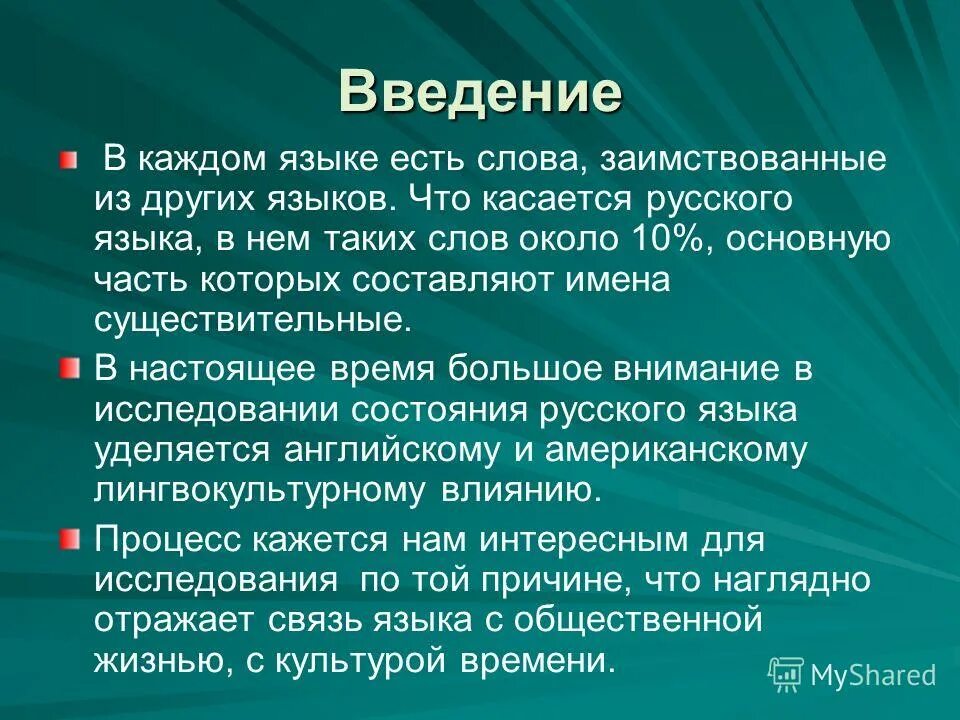 Введение

В каждом языке есть слова, заимствованные из других языков. Что касается русского языка, в нем таких слов около 10%, основную часть которых составляют имена существительные.

В настоящее время большое внимание в исследовании состояния русского языка уделяется английскому и американскому лингвокультурному влиянию.

Процесс кажется нам интересным для исследования по той причине, что наглядно отражает связь языка с общественной жизнью, с культурой времени.

MyShared